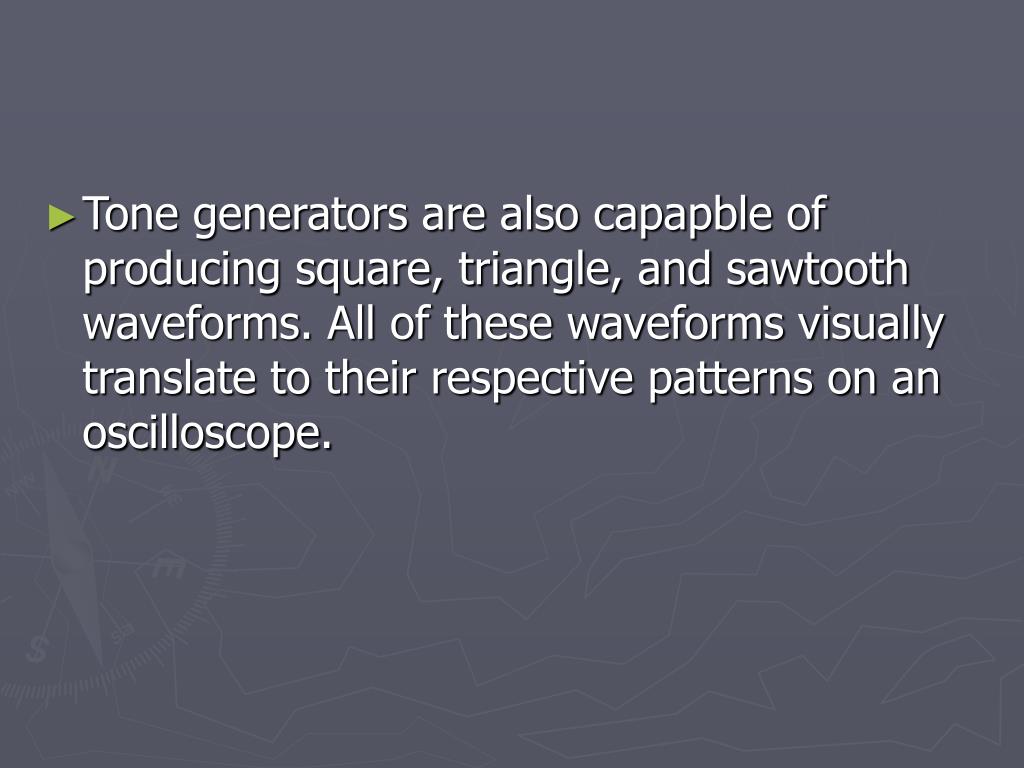 ► Tone generators are also capapble of producing square, triangle, and sawtooth waveforms. All of these waveforms visually translate to their respective patterns on an oscilloscope.